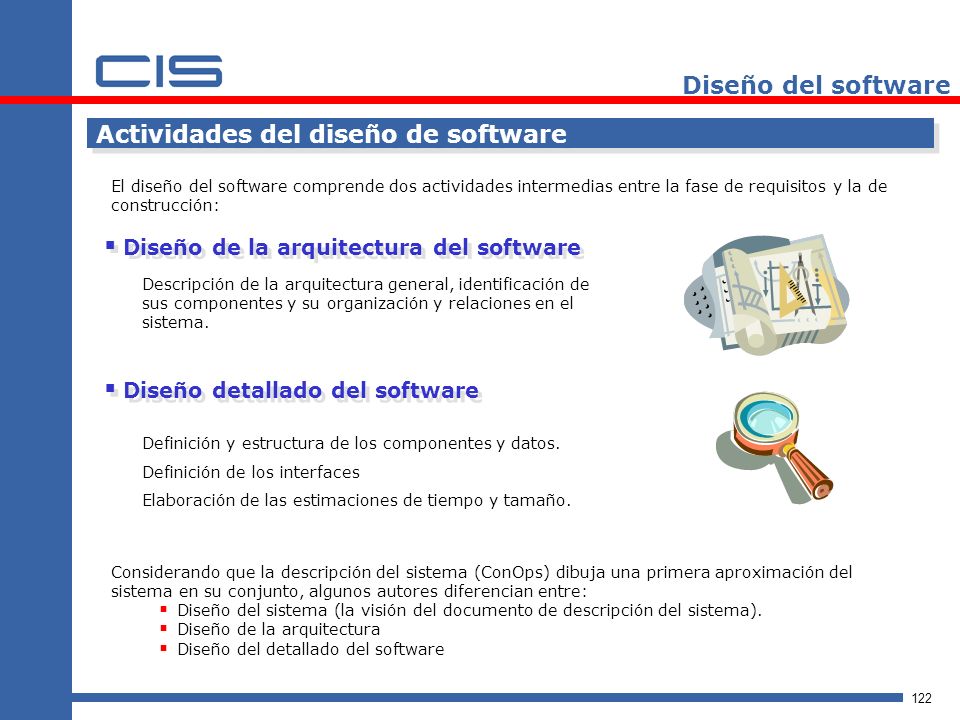 CIS

Diseño del software

Actividades del diseño de software

El diseño del software comprende dos actividades intermedias entre la fase de requisitos y la de construcción:

▪ Diseño de la arquitectura del software

Descripción de la arquitectura general, identificación de sus componentes y su organización y relaciones en el sistema.

▪ Diseño detallado del software

Definición y estructura de los componentes y datos.

Definición de los interfaces

Elaboración de las estimaciones de tiempo y tamaño.

Considerando que la descripción del sistema (ConOps) dibuja una primera aproximación del sistema en su conjunto, algunos autores diferencian entre:
▪ Diseño del sistema (la visión del documento de descripción del sistema).
▪ Diseño de la arquitectura
▪ Diseño del detallado del software

122